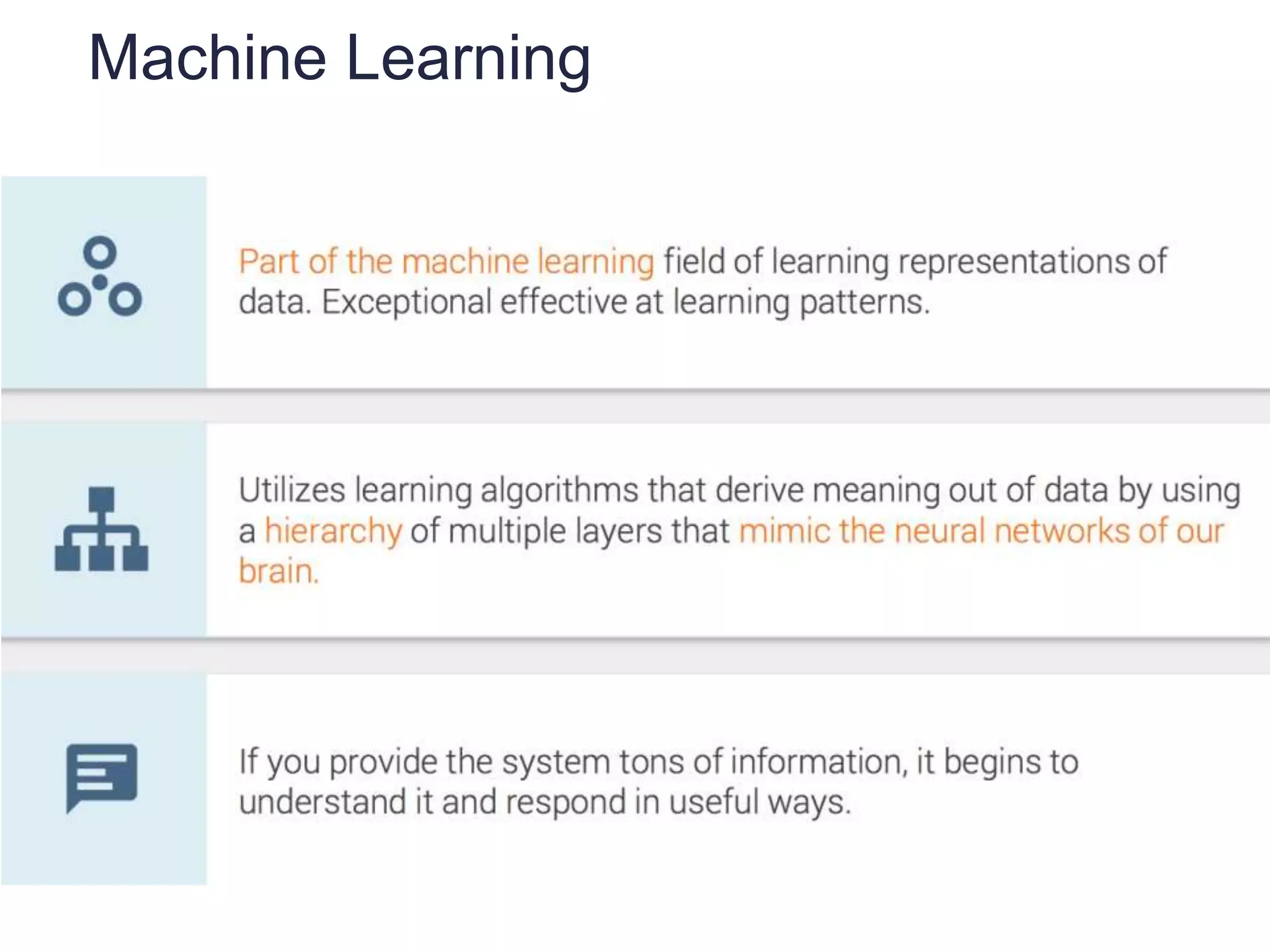 Machine Learning

Part of the machine learning field of learning representations of data. Exceptional effective at learning patterns.

Utilizes learning algorithms that derive meaning out of data by using a hierarchy of multiple layers that mimic the neural networks of our brain.

If you provide the system tons of information, it begins to understand it and respond in useful ways.